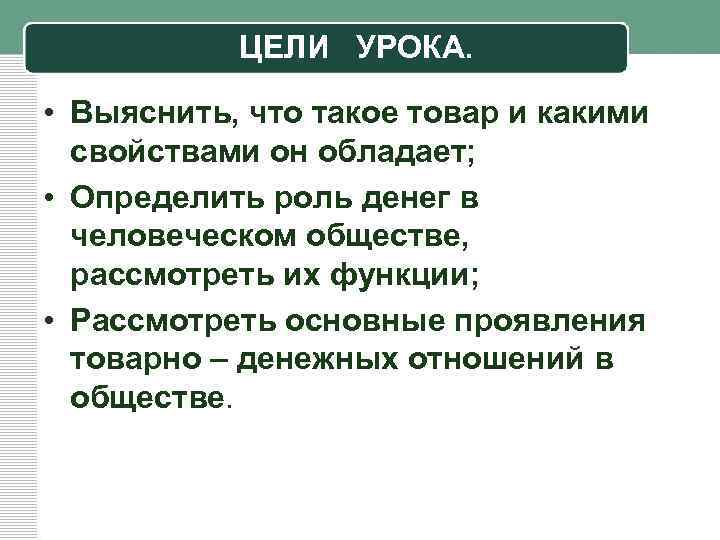 ЦЕЛИ УРОКА.

• Выяснить, что такое товар и какими свойствами он обладает;
• Определить роль денег в человеческом обществе, рассмотреть их функции;
• Рассмотреть основные проявления товарно – денежных отношений в обществе.